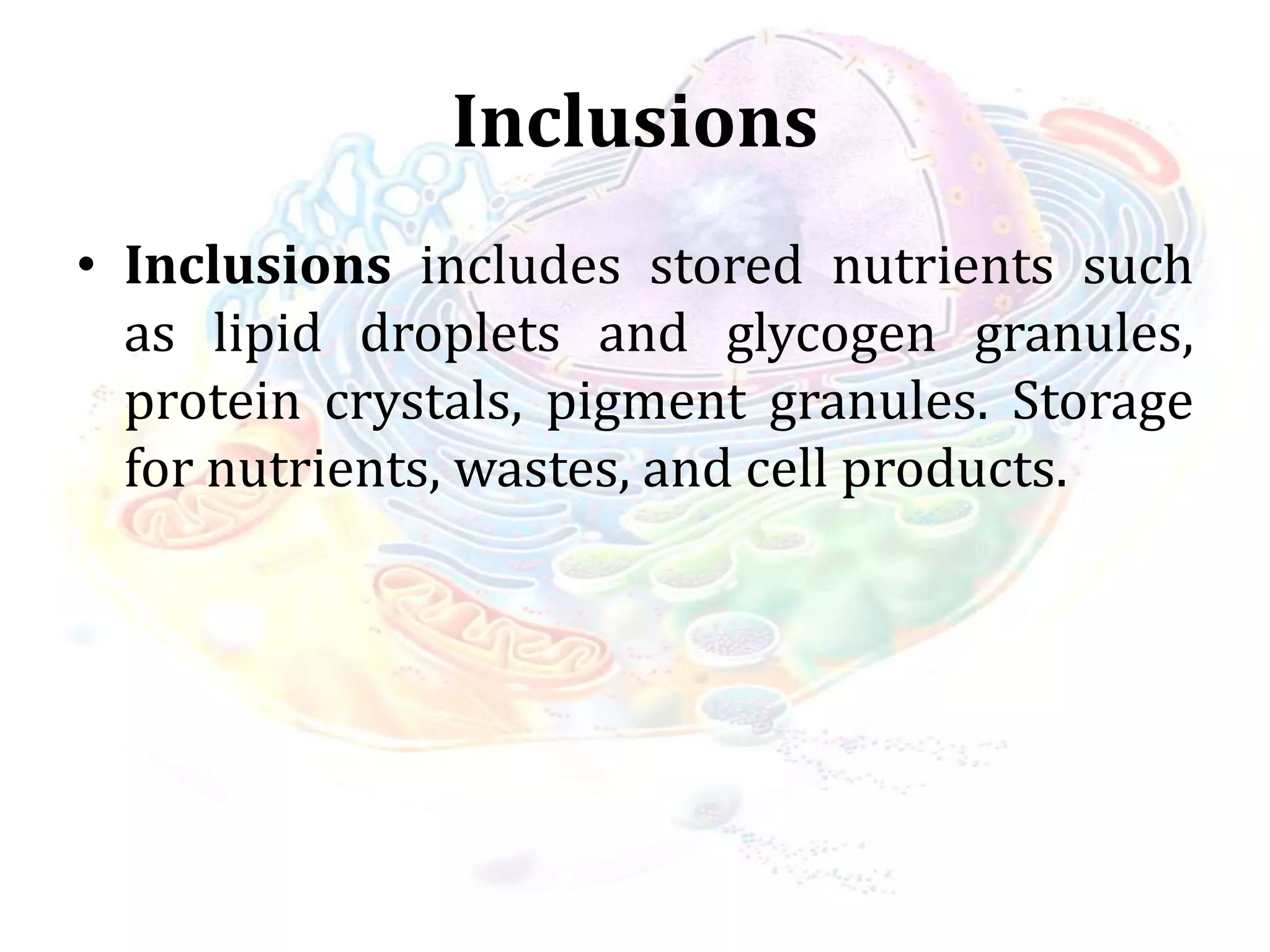 Inclusions

• Inclusions includes stored nutrients such as lipid droplets and glycogen granules, protein crystals, pigment granules. Storage for nutrients, wastes, and cell products.